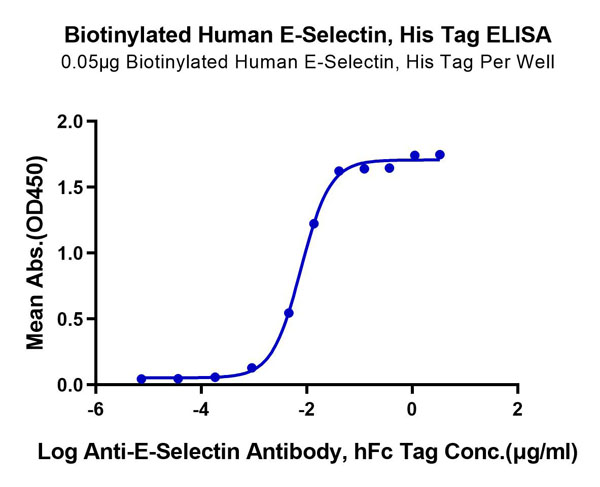 Biotinylated Human E-Selectin, His Tag ELISA
0.05μg Biotinylated Human E-Selectin, His Tag Per Well

Mean Abs.(OD450)

2.0
1.5
1.0
0.5
0.0

-6
-4
-2
0
2

Log Anti-E-Selectin Antibody, hFc Tag Conc.(μg/ml)